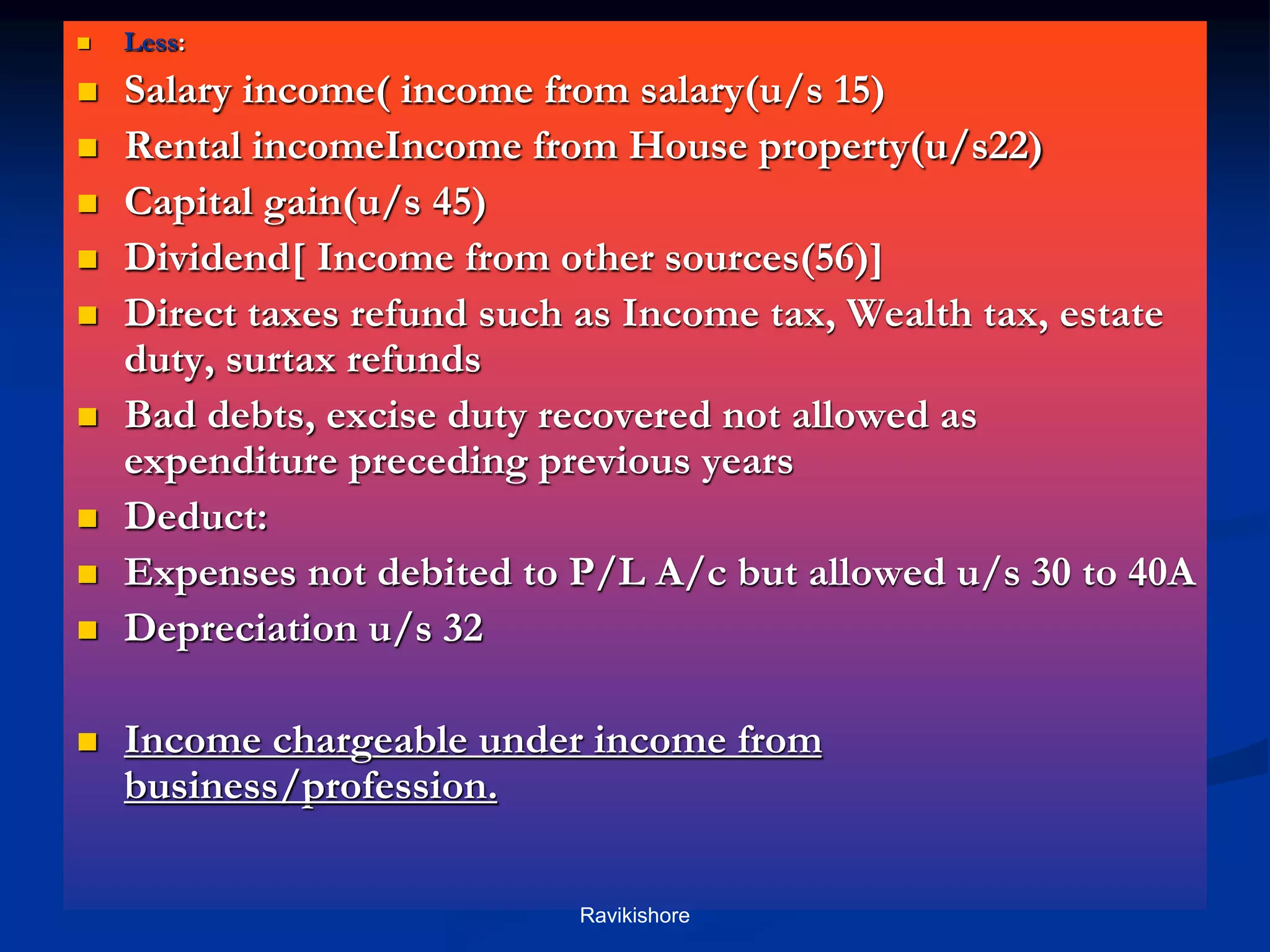 Less:

Salary income( income from salary(u/s 15)

Rental incomeIncome from House property(u/s22)

Capital gain(u/s 45)

Dividend[ Income from other sources(56)]

Direct taxes refund such as Income tax, Wealth tax, estate duty, surtax refunds

Bad debts, excise duty recovered not allowed as expenditure preceding previous years

Deduct:

Expenses not debited to P/L A/c but allowed u/s 30 to 40A

Depreciation u/s 32

Income chargeable under income from business/profession.

Ravikishore